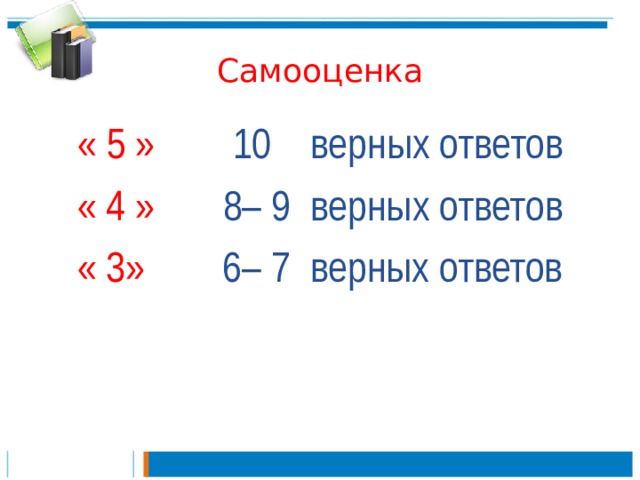 Самооценка

« 5 » 10 верных ответов

« 4 » 8– 9 верных ответов

« 3» 6– 7 верных ответов